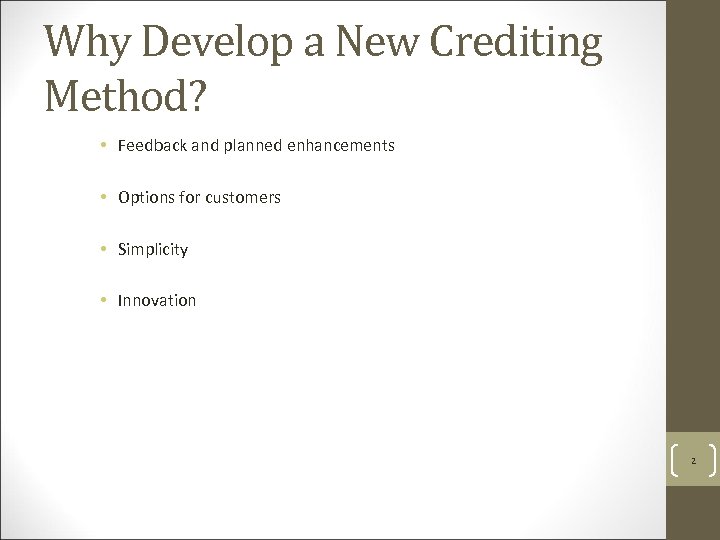 Why Develop a New Crediting Method?

• Feedback and planned enhancements

• Options for customers

• Simplicity

• Innovation

2